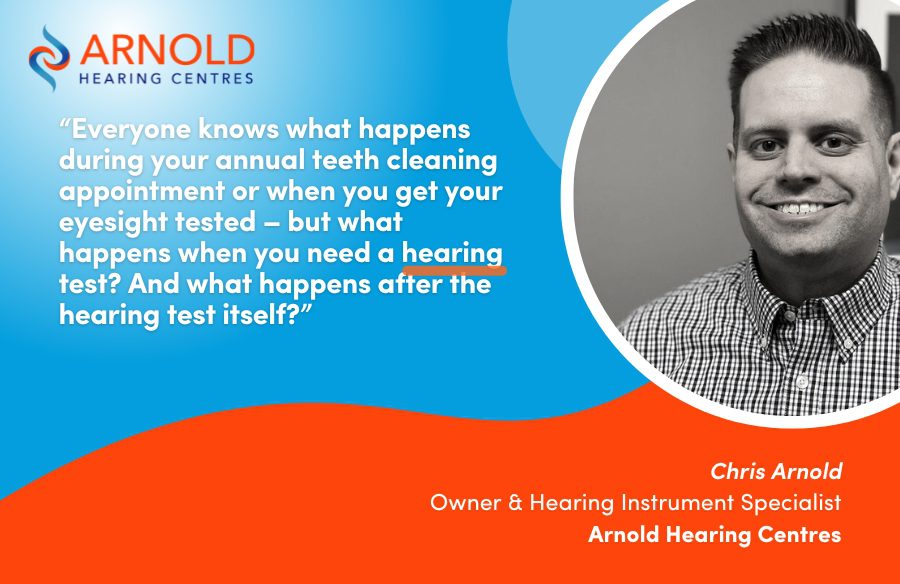 ARNOLD
HEARING CENTRES

“Everyone knows what happens during your annual teeth cleaning appointment or when you get your eyesight tested – but what happens when you need a hearing test? And what happens after the hearing test itself?”

Chris Arnold
Owner & Hearing Instrument Specialist
Arnold Hearing Centres